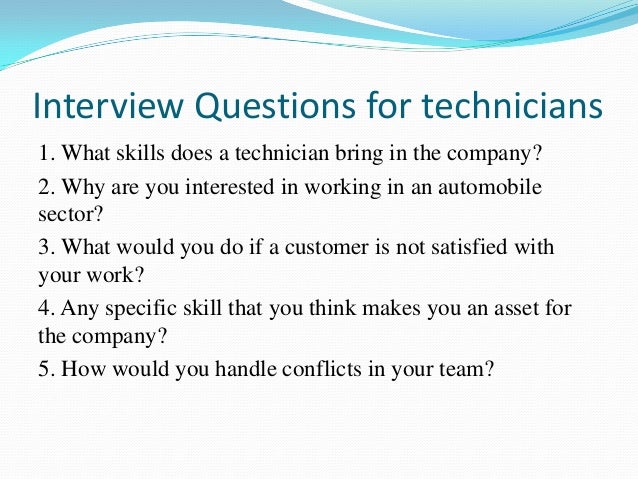 Interview Questions for technicians

1. What skills does a technician bring in the company?

2. Why are you interested in working in an automobile sector?

3. What would you do if a customer is not satisfied with your work?

4. Any specific skill that you think makes you an asset for the company?

5. How would you handle conflicts in your team?